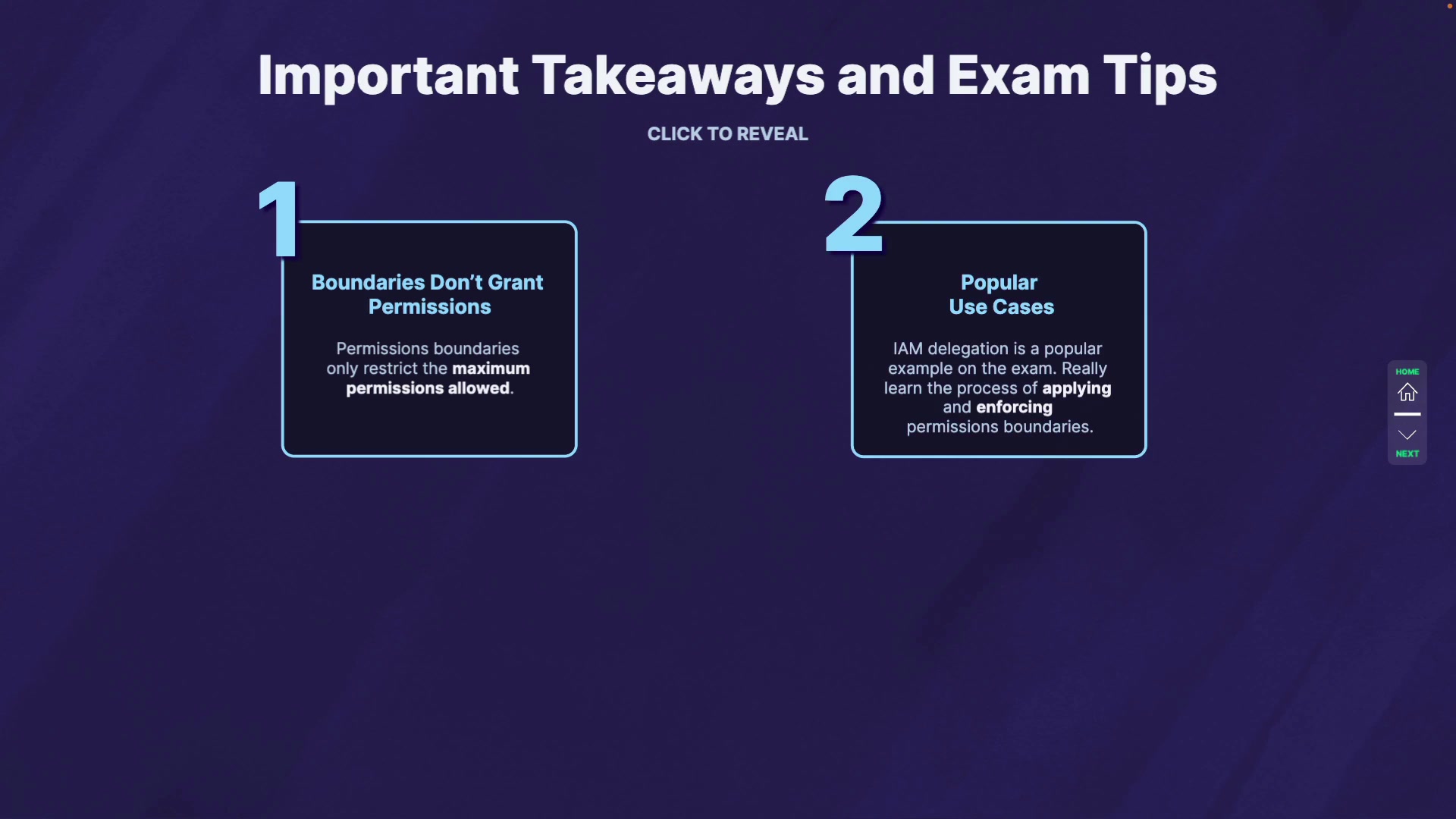 Important Takeaways and Exam Tips

CLICK TO REVEAL

1

Boundaries Don't Grant Permissions

Permissions boundaries only restrict the maximum permissions allowed.

2

Popular Use Cases

IAM delegation is a popular example on the exam. Really learn the process of applying and enforcing permissions boundaries.

HOME

NEXT